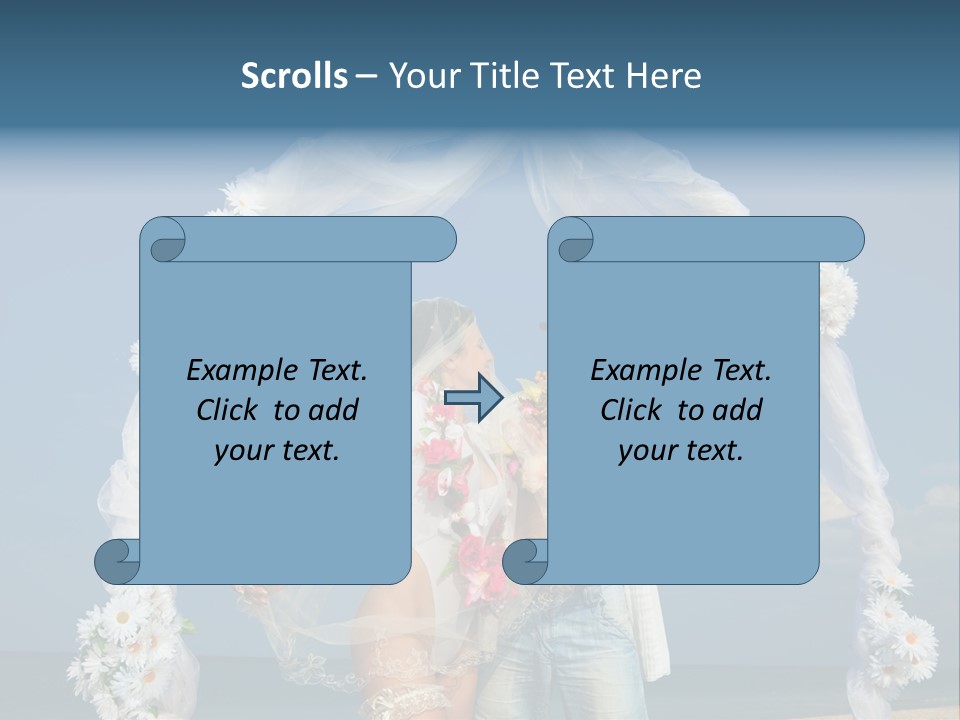 Scrolls – Your Title Text Here

Example Text. Click to add your text.

Example Text. Click to add your text.